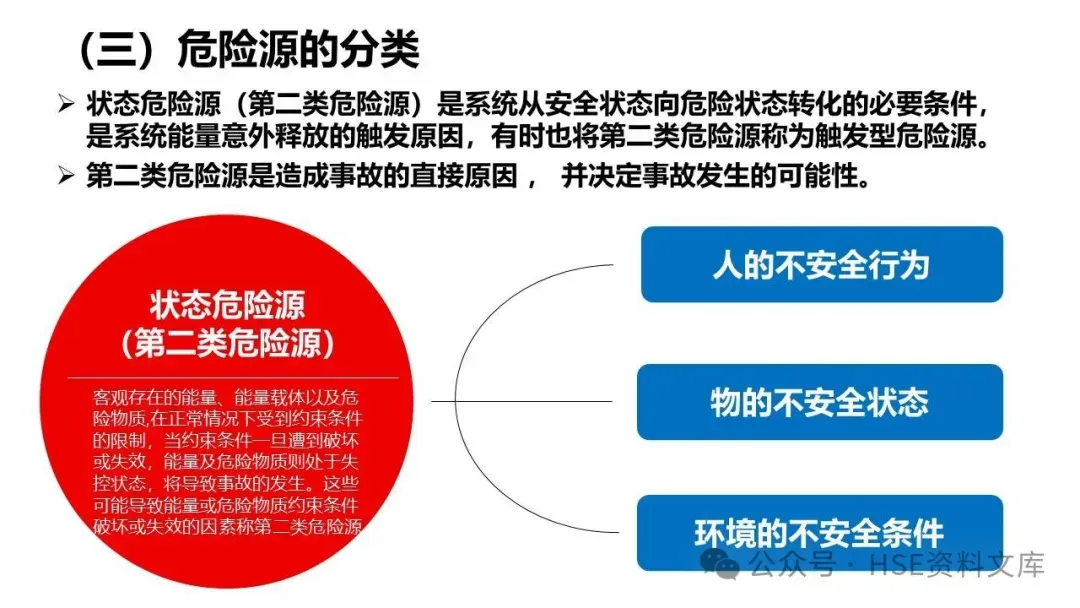 （三）危险源的分类

➢ 状态危险源（第二类危险源）是系统从安全状态向危险状态转化的必要条件，是系统能量意外释放的触发原因，有时也将第二类危险源称为触发型危险源。

➢ 第二类危险源是造成事故的直接原因， 并决定事故发生的可能性。

状态危险源
（第二类危险源）

客观存在的能量、能量载体以及危险物质,在正常情况下受到约束条件的限制，当约束条件一旦遭到破坏或失效，能量及危险物质则处于失控状态，将导致事故的发生。这些可能导致能量或危险物质约束条件破坏或失效的因素称第二类危险源

人的不安全行为

物的不安全状态

环境的不安全条件

公众号 · HSE资料文库